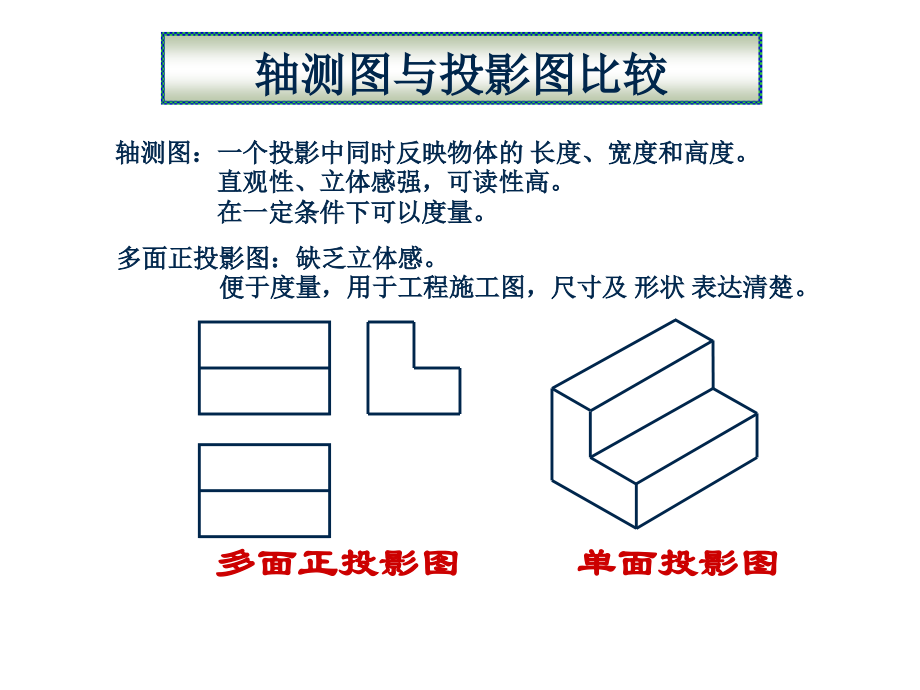 轴测图与投影图比较

轴测图：一个投影中同时反映物体的 长度、宽度和高度。
直观性、立体感强，可读性高。
在一定条件下可以度量。

多面正投影图：缺乏立体感。
便于度量，用于工程施工图，尺寸及 形状 表达清楚。

多面正投影图

单面投影图